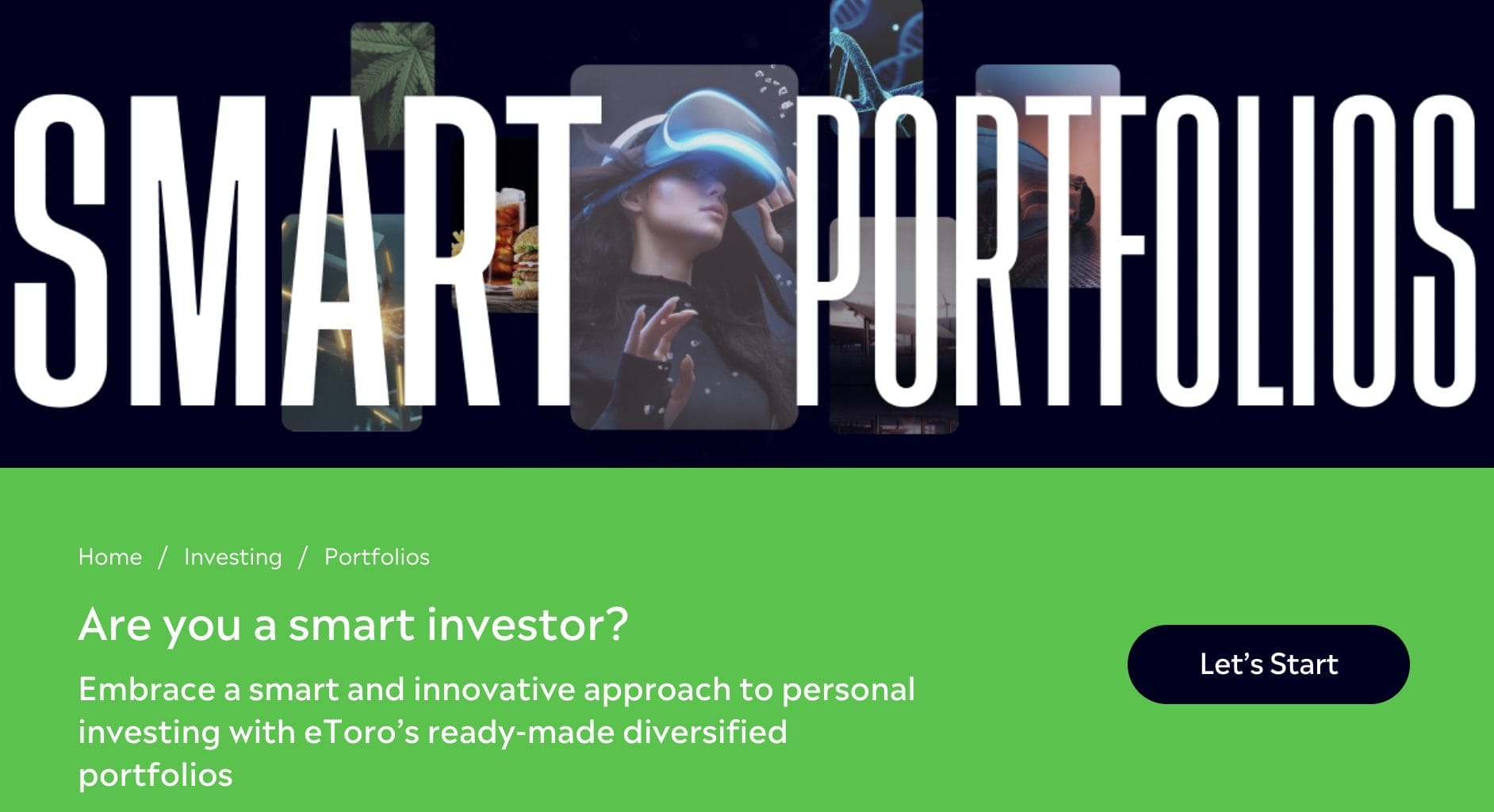 SMART PORTFOLIOS

Home / Investing / Portfolios

Are you a smart investor?

Embrace a smart and innovative approach to personal investing with eToro's ready-made diversified portfolios

Let's Start